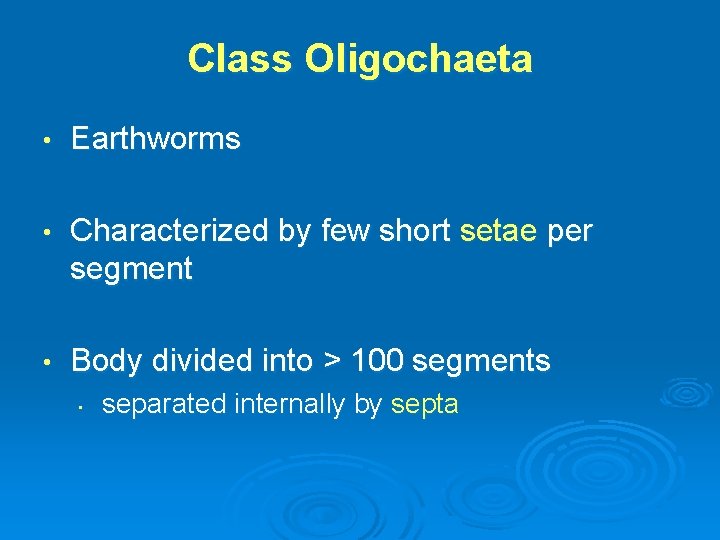 Class Oligochaeta

• Earthworms

• Characterized by few short setae per segment

• Body divided into > 100 segments
  • separated internally by septa